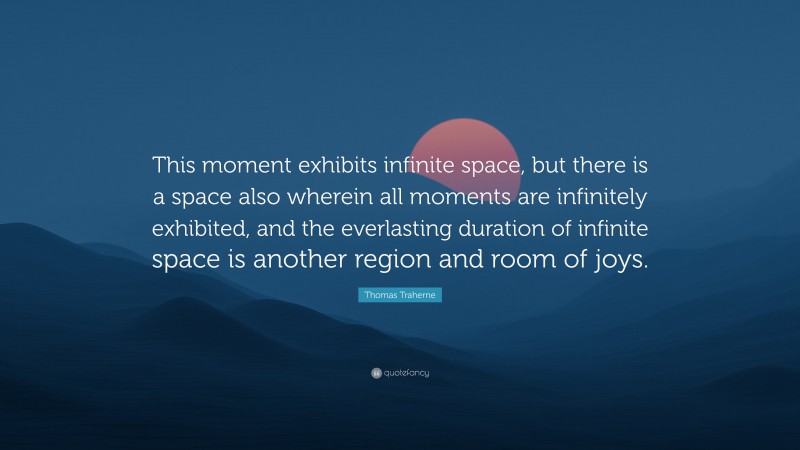 This moment exhibits infinite space, but there is a space also wherein all moments are infinitely exhibited, and the everlasting duration of infinite space is another region and room of joys.

Thomas Traherne

quotefancy